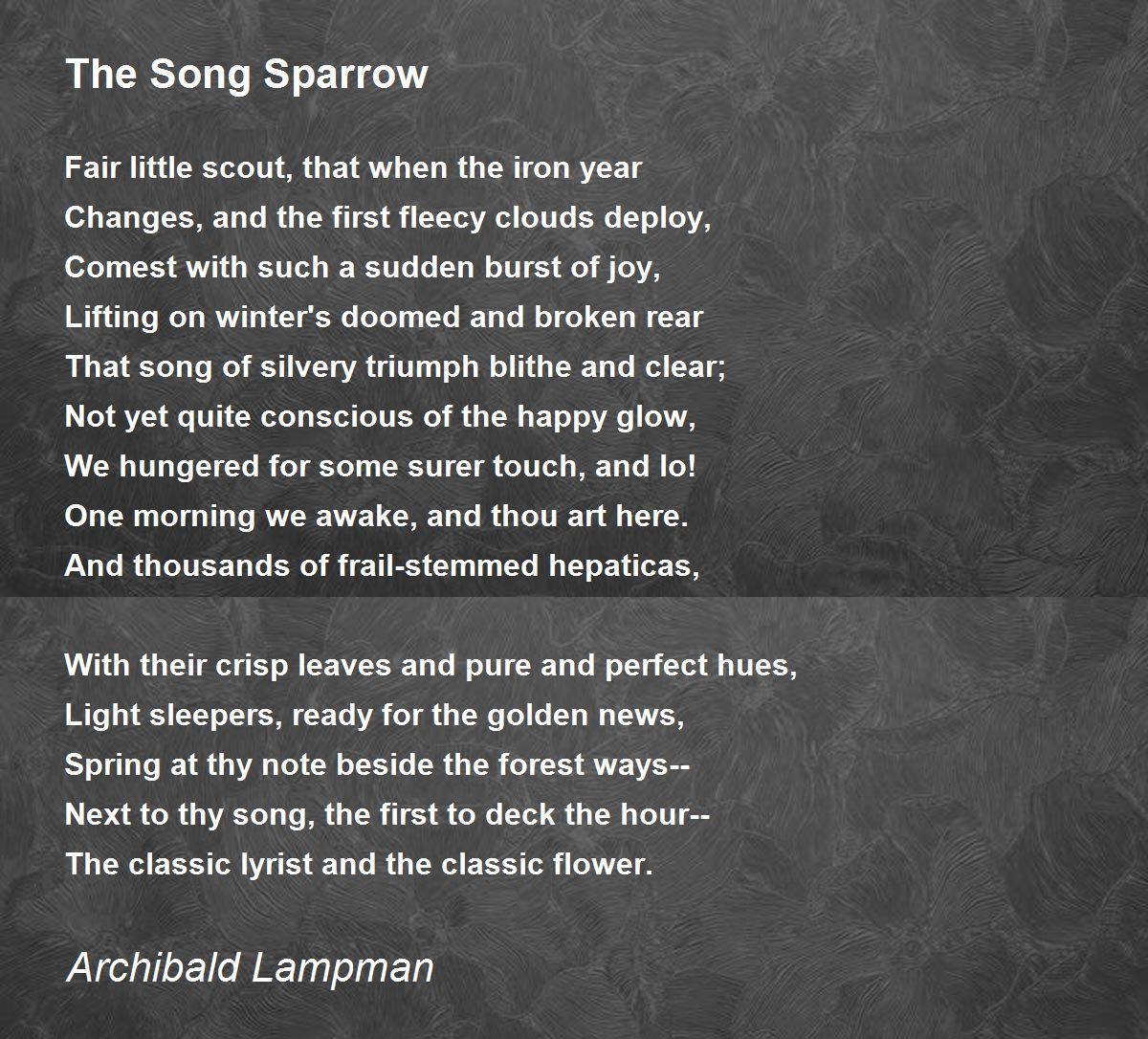 The Song Sparrow

Fair little scout, that when the iron year
Changes, and the first fleecy clouds deploy,
Comest with such a sudden burst of joy,
Lifting on winter's doomed and broken rear
That song of silvery triumph blithe and clear;
Not yet quite conscious of the happy glow,
We hungered for some surer touch, and lo!
One morning we awake, and thou art here.
And thousands of frail-stemmed hepaticas,

With their crisp leaves and pure and perfect hues,
Light sleepers, ready for the golden news,
Spring at thy note beside the forest ways--
Next to thy song, the first to deck the hour--
The classic lyrist and the classic flower.

Archibald Lampman